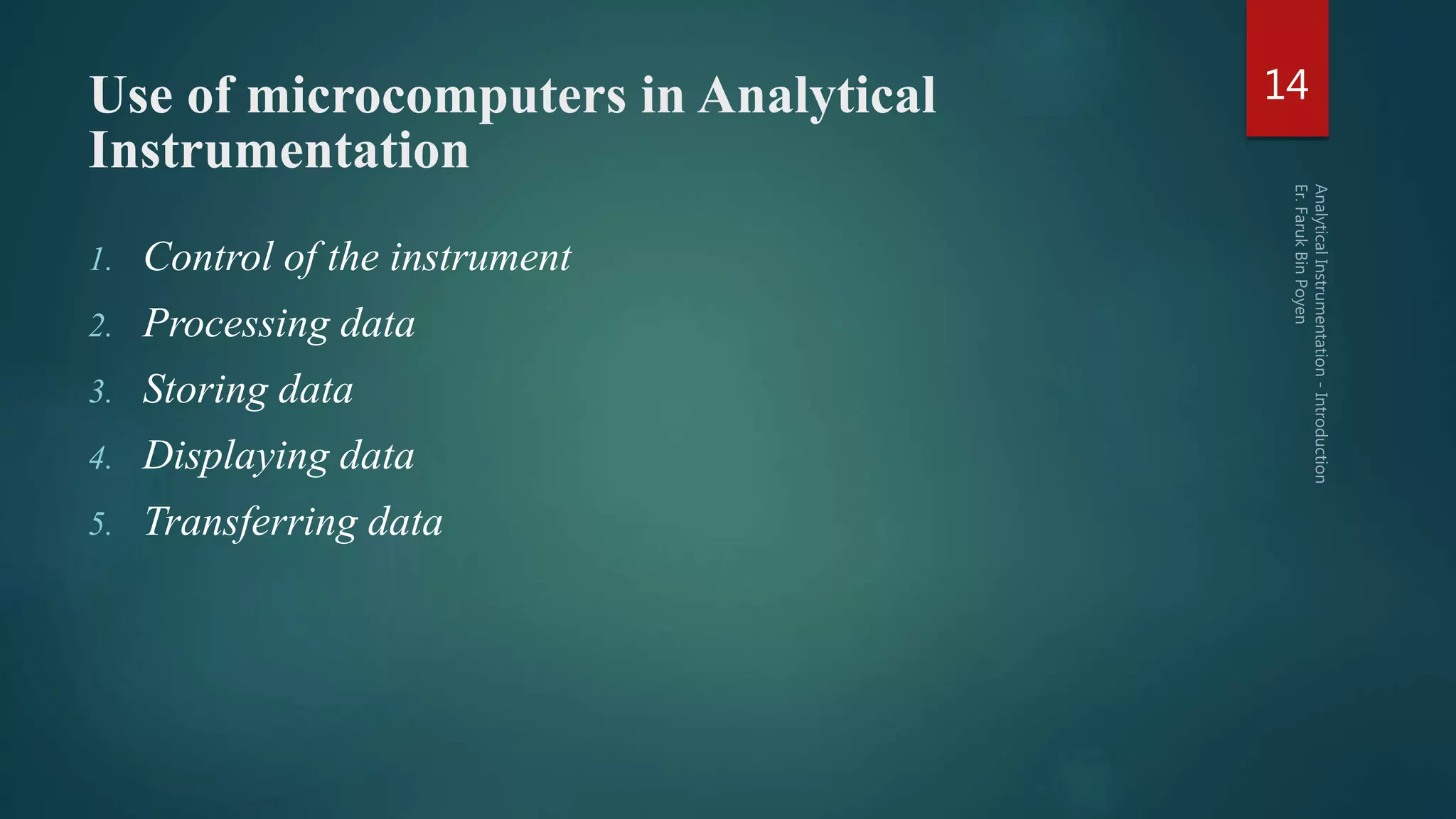 Use of microcomputers in Analytical Instrumentation

14

1. Control of the instrument
2. Processing data
3. Storing data
4. Displaying data
5. Transferring data

Analytical Instrumentation - Introduction
Er. Faruk Bin Poyen